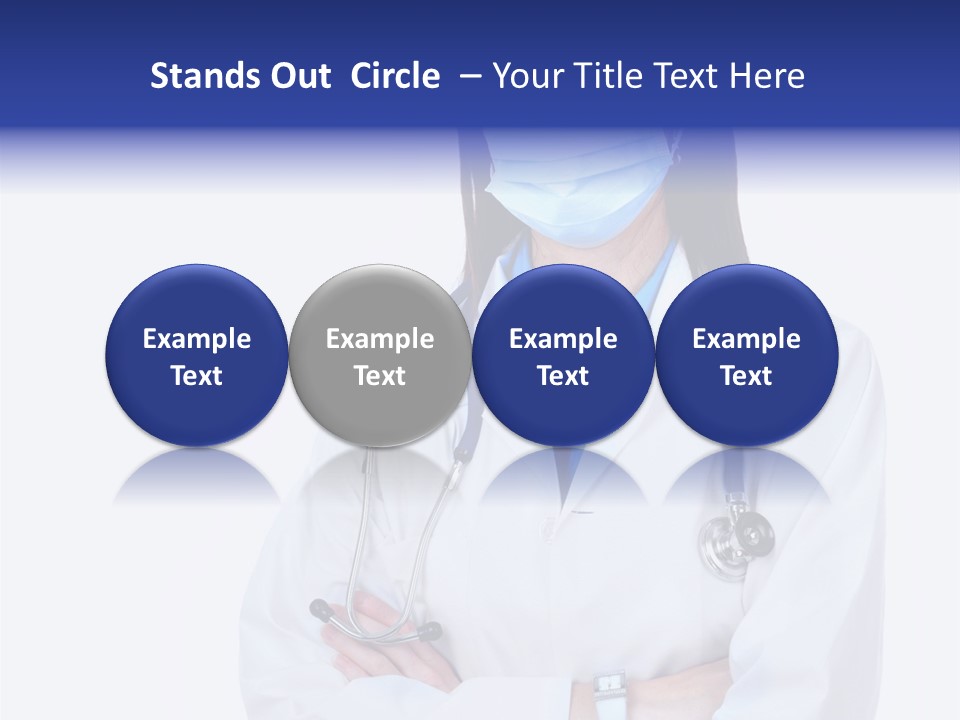 Stands Out Circle – Your Title Text Here

Example Text

Example Text

Example Text

Example Text